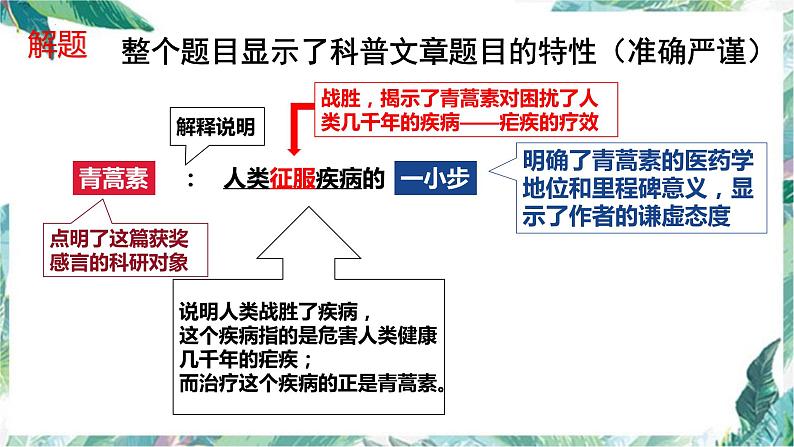 解题

整个题目显示了科普文章题目的特性（准确严谨）

战胜，揭示了青蒿素对困扰了人类几千年的疾病——疟疾的疗效

解释说明

青蒿素 ： 人类征服疾病的 一小步

明确了青蒿素的医药学地位和里程碑意义，显示了作者的谦虚态度

点明了这篇获奖感言的科研对象

说明人类战胜了疾病，
这个疾病指的是危害人类健康几千年的疟疾；
而治疗这个疾病的正是青蒿素。